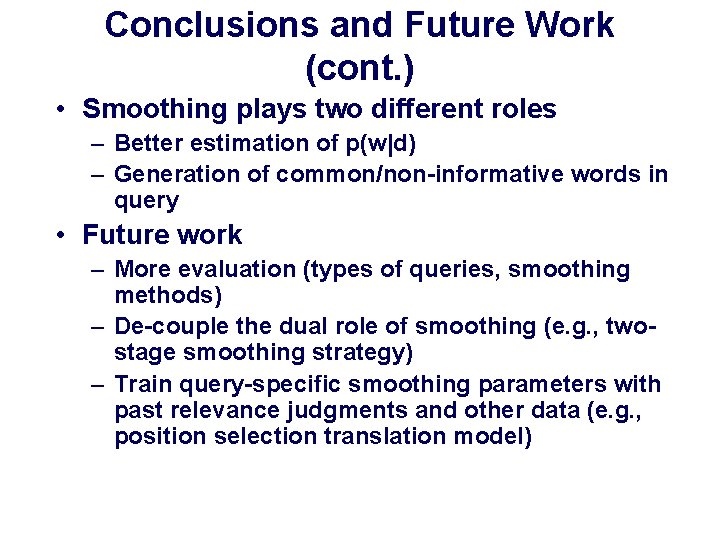 Conclusions and Future Work (cont.)

• Smoothing plays two different roles

– Better estimation of p(w|d)

– Generation of common/non-informative words in query

• Future work

– More evaluation (types of queries, smoothing methods)

– De-couple the dual role of smoothing (e.g., two-stage smoothing strategy)

– Train query-specific smoothing parameters with past relevance judgments and other data (e.g., position selection translation model)